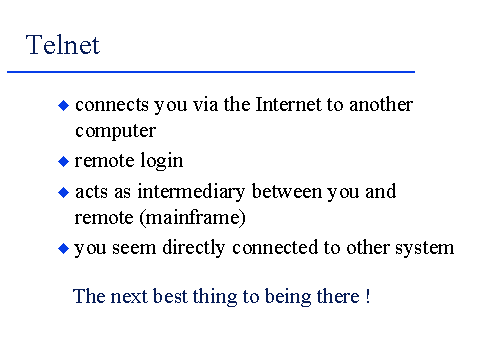 Telnet

◆ connects you via the Internet to another computer
◆ remote login
◆ acts as intermediary between you and remote (mainframe)
◆ you seem directly connected to other system

The next best thing to being there !